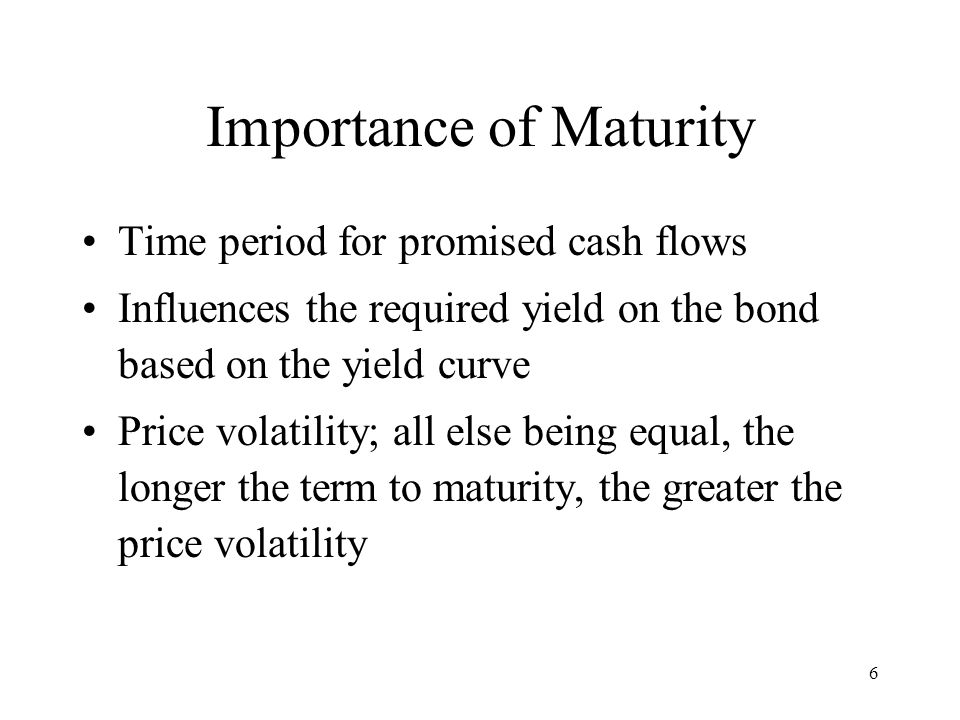 Importance of Maturity

• Time period for promised cash flows
• Influences the required yield on the bond based on the yield curve
• Price volatility; all else being equal, the longer the term to maturity, the greater the price volatility

6